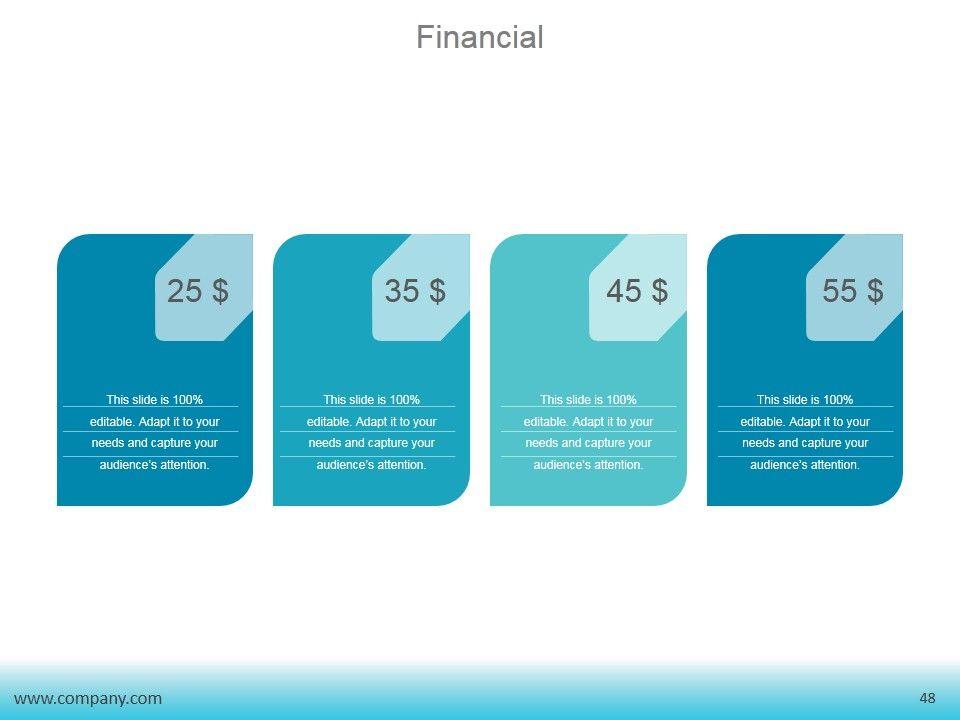 Financial

25 $

This slide is 100% editable. Adapt it to your needs and capture your audience's attention.

35 $

This slide is 100% editable. Adapt it to your needs and capture your audience's attention.

45 $

This slide is 100% editable. Adapt it to your needs and capture your audience's attention.

55 $

This slide is 100% editable. Adapt it to your needs and capture your audience's attention.

www.company.com

48